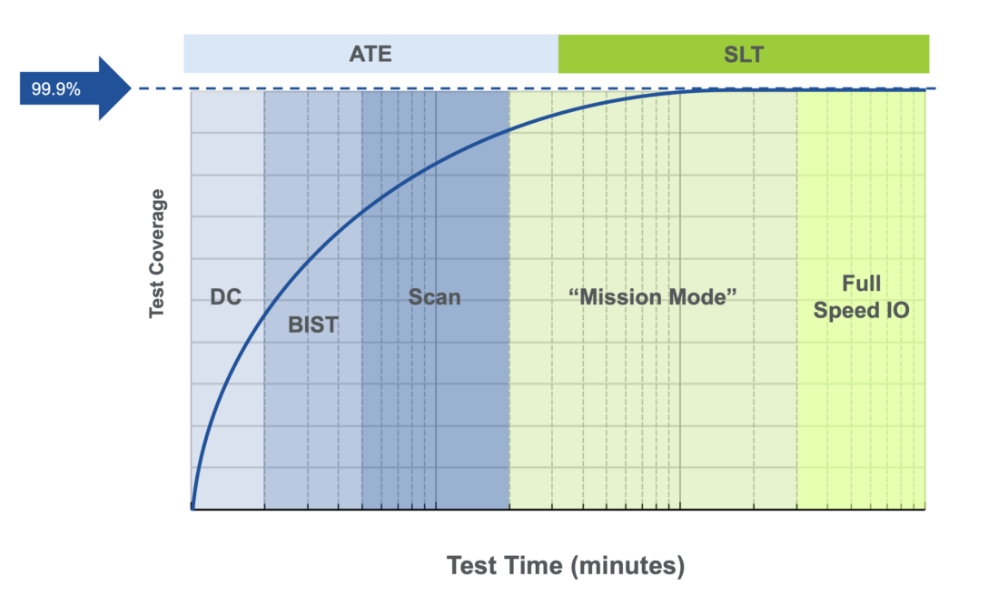 ATE

SLT

99.9%

Test Coverage

DC

BIST

Scan

“Mission Mode”

Full Speed IO

Test Time (minutes)